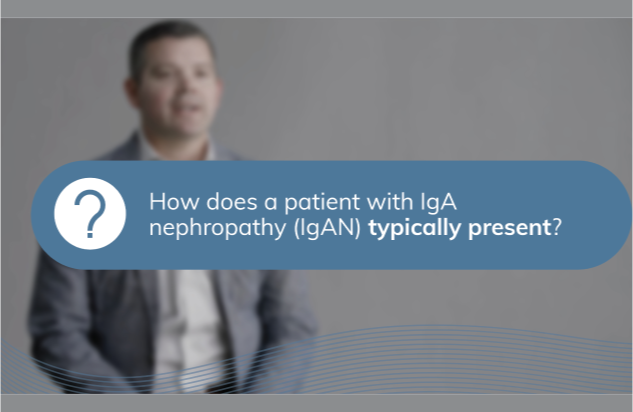 ?

How does a patient with IgA nephropathy (IgAN) typically present?